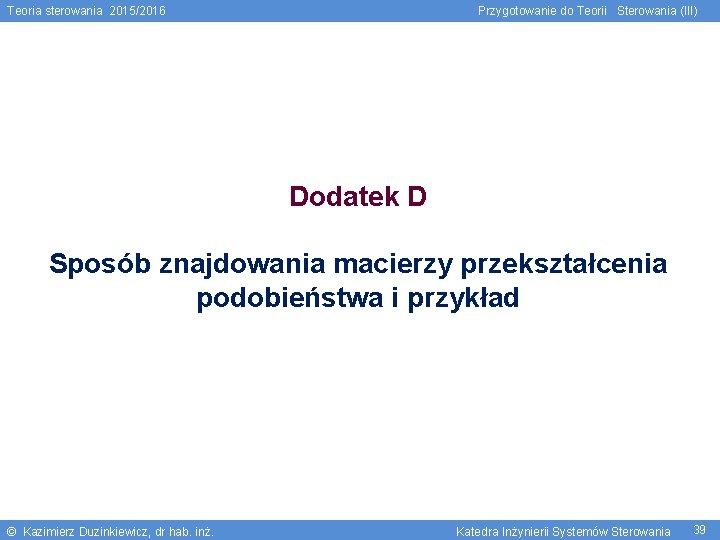 Teoria sterowania 2015/2016

Przygotowanie do Teorii Sterowania (III)

Dodatek D

Sposób znajdowania macierzy przekształcenia podobieństwa i przykład

© Kazimierz Duzinkiewicz, dr hab. inż.

Katedra Inżynierii Systemów Sterowania

39